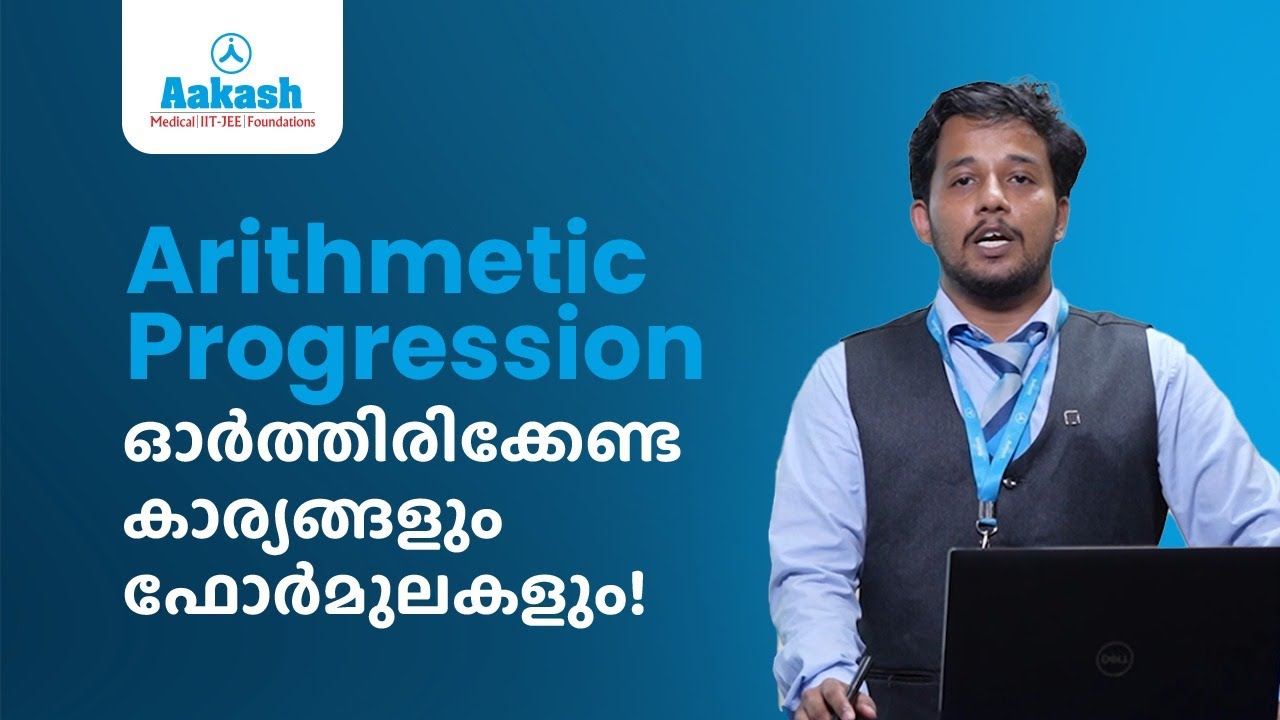 Aakash
Medical | IIT-JEE | Foundations

Arithmetic Progression
ഓർത്തിരിക്കേണ്ട കാര്യങ്ങളും ഫോർമുലകളും!

DELL